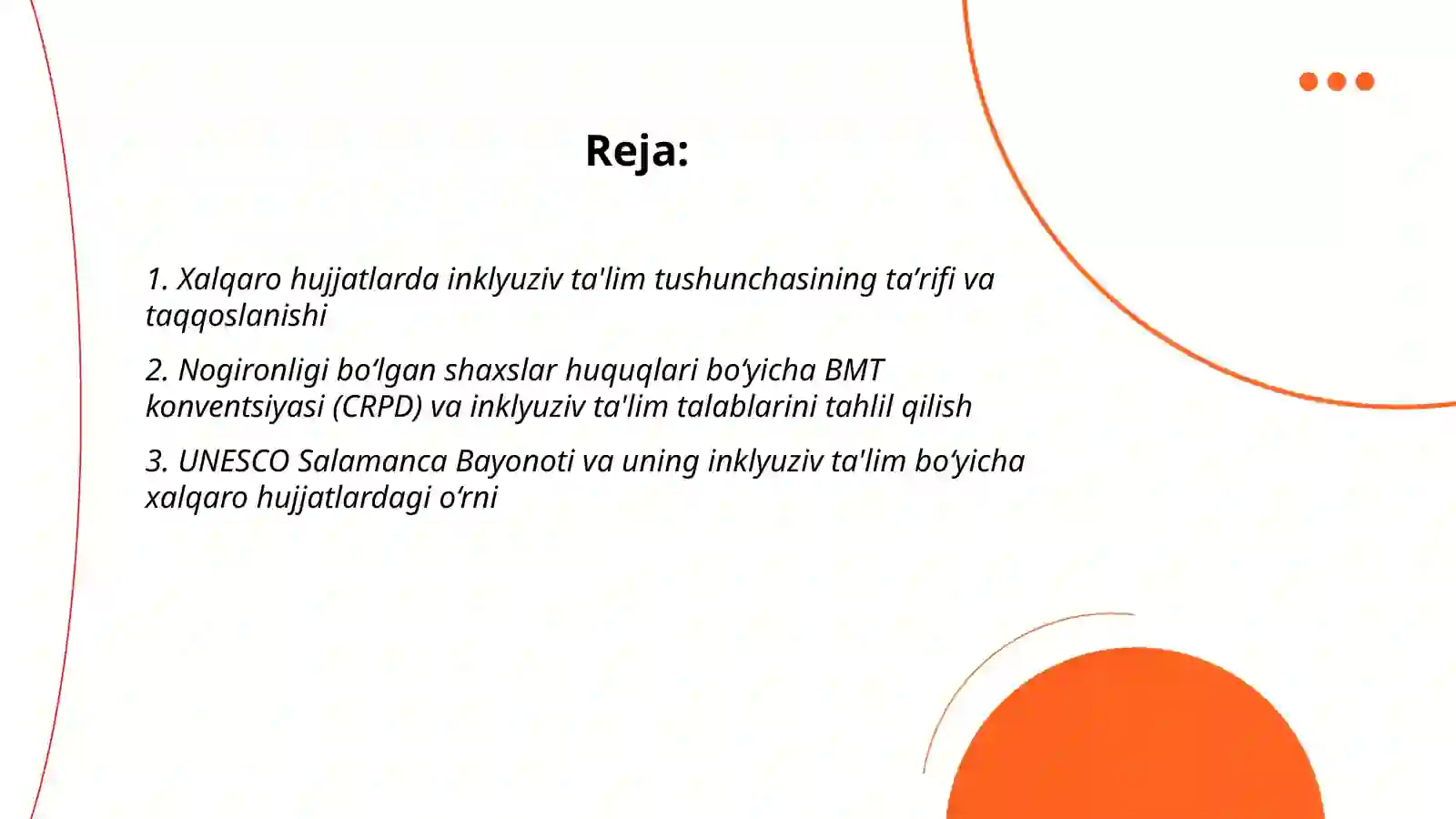 Reja:

1. Xalqaro hujjatlarda inklyuziv ta'lim tushunchasining ta’rifi va taqqoslanishi

2. Nogironligi bo‘lgan shaxslar huquqlari bo‘yicha BMT konventsiyasi (CRPD) va inklyuziv ta'lim talablarini tahlil qilish

3. UNESCO Salamanca Bayonoti va uning inklyuziv ta'lim bo‘yicha xalqaro hujjatlardagi o‘rni